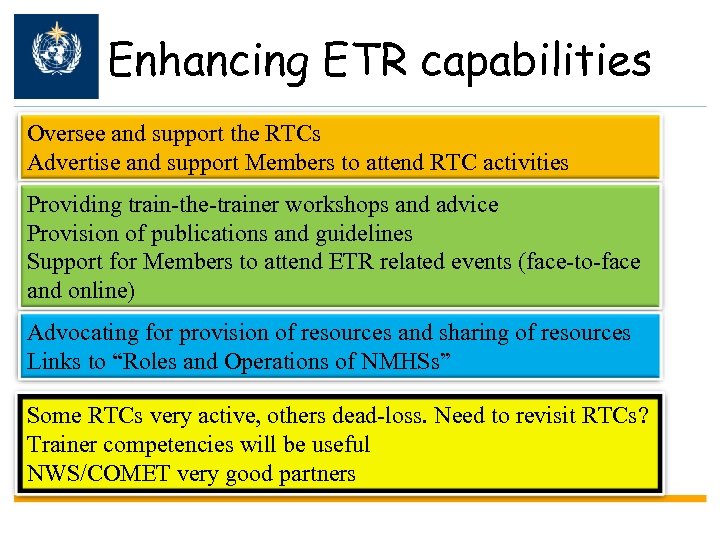 Enhancing ETR capabilities

Oversee and support the RTCs
Advertise and support Members to attend RTC activities

Providing train-the-trainer workshops and advice
Provision of publications and guidelines
Support for Members to attend ETR related events (face-to-face and online)

Advocating for provision of resources and sharing of resources
Links to “Roles and Operations of NMHSs”

Some RTCs very active, others dead-loss. Need to revisit RTCs?
Trainer competencies will be useful
NWS/COMET very good partners